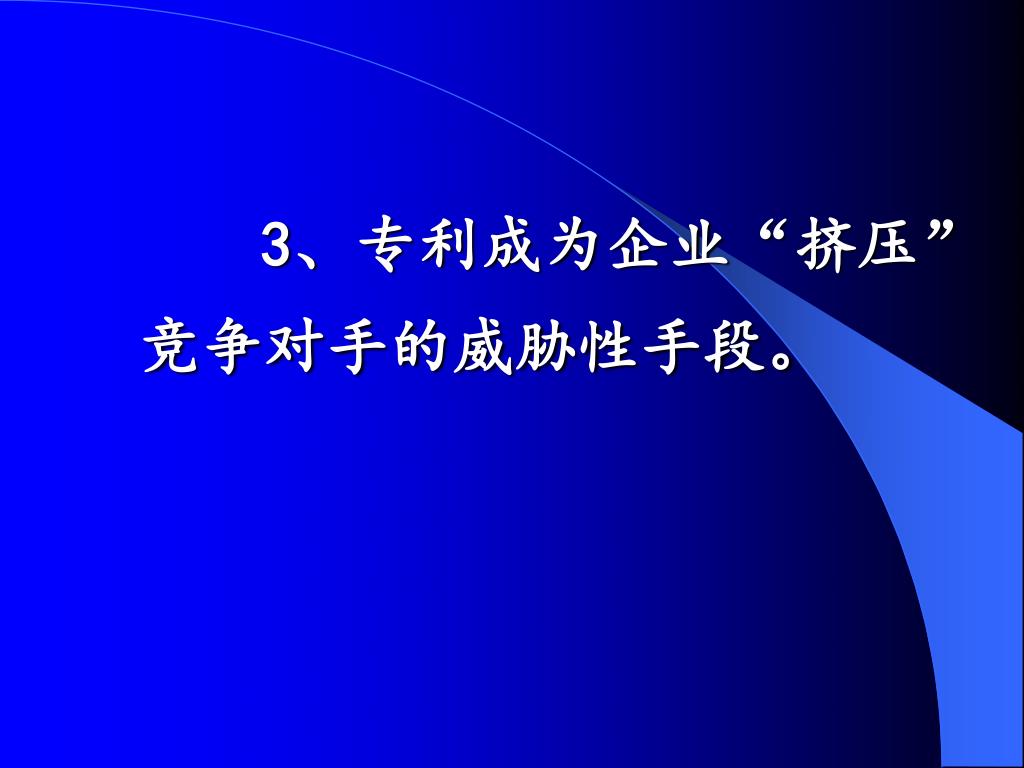 3、专利成为企业“挤压”竞争对手的威胁性手段。